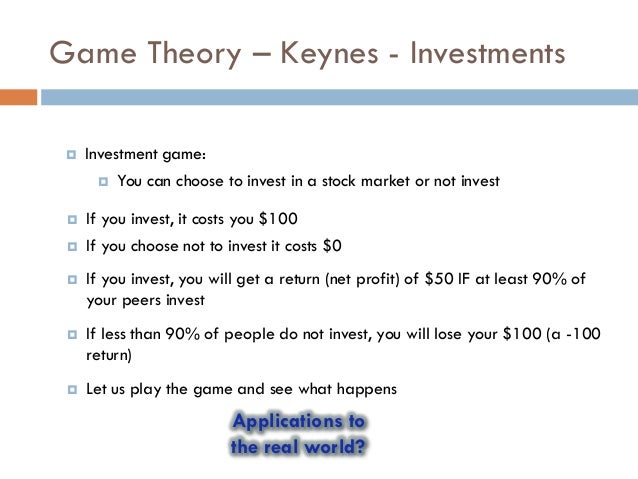 Game Theory – Keynes - Investments

Investment game:

You can choose to invest in a stock market or not invest

If you invest, it costs you \$100

If you choose not to invest it costs \$0

If you invest, you will get a return (net profit) of \$50 IF at least 90% of your peers invest

If less than 90% of people do not invest, you will lose your \$100 (a -100 return)

Let us play the game and see what happens

Applications to the real world?